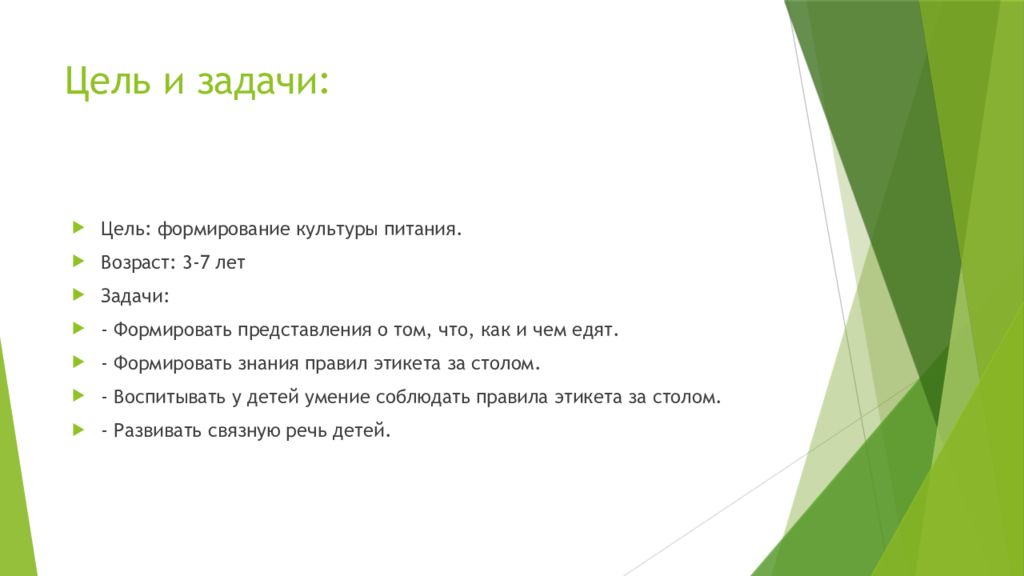 Цель и задачи:

Цель: формирование культуры питания.

Возраст: 3-7 лет

Задачи:

- Формировать представления о том, что, как и чем едят.

- Формировать знания правил этикета за столом.

- Воспитывать у детей умение соблюдать правила этикета за столом.

- Развивать связную речь детей.